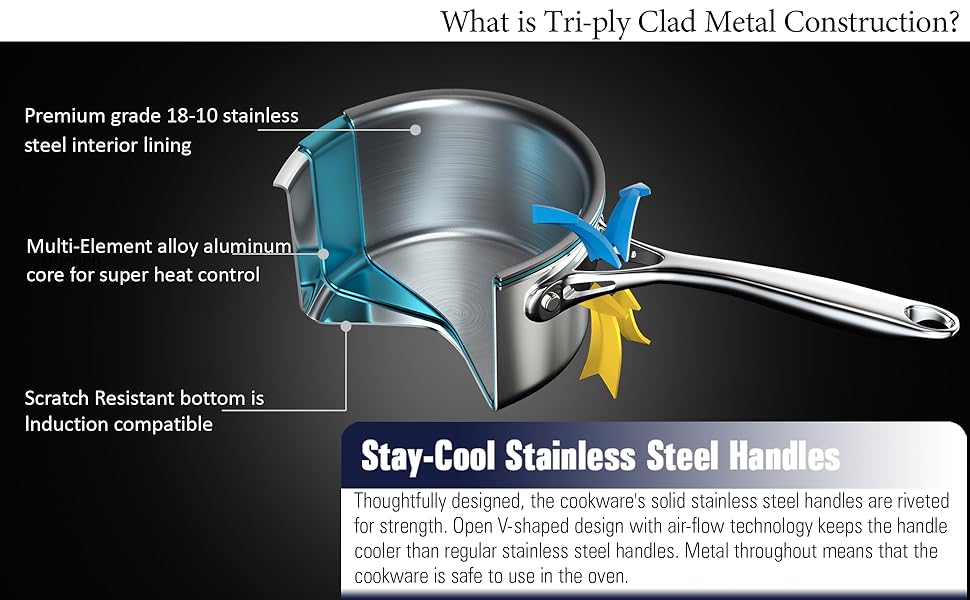 What is Tri-ply Clad Metal Construction?

Premium grade 18-10 stainless steel interior lining

Multi-Element alloy aluminum core for super heat control

Scratch Resistant bottom is Induction compatible

Stay-Cool Stainless Steel Handles

Thoughtfully designed, the cookware's solid stainless steel handles are riveted for strength. Open V-shaped design with air-flow technology keeps the handle cooler than regular stainless steel handles. Metal throughout means that the cookware is safe to use in the oven.